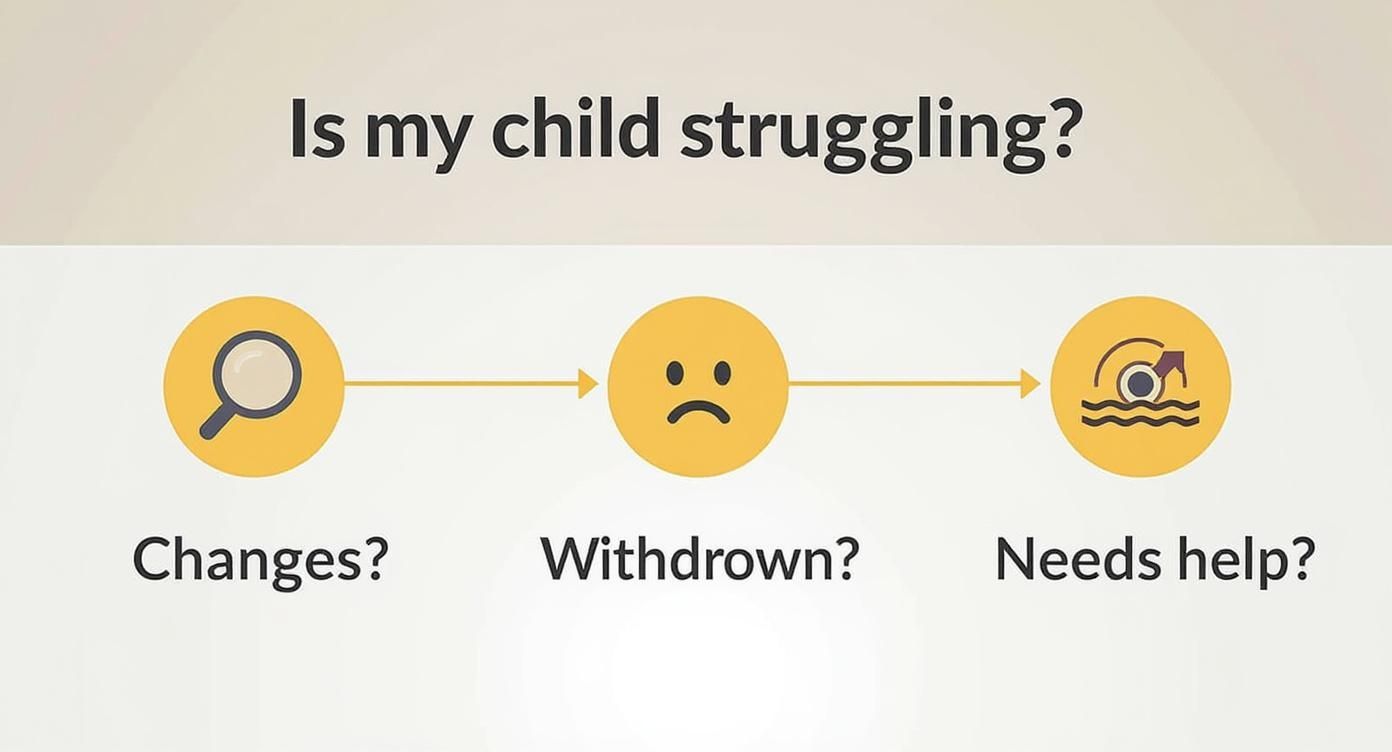 Is my child struggling?

Changes?

Withdrown?

Needs help?